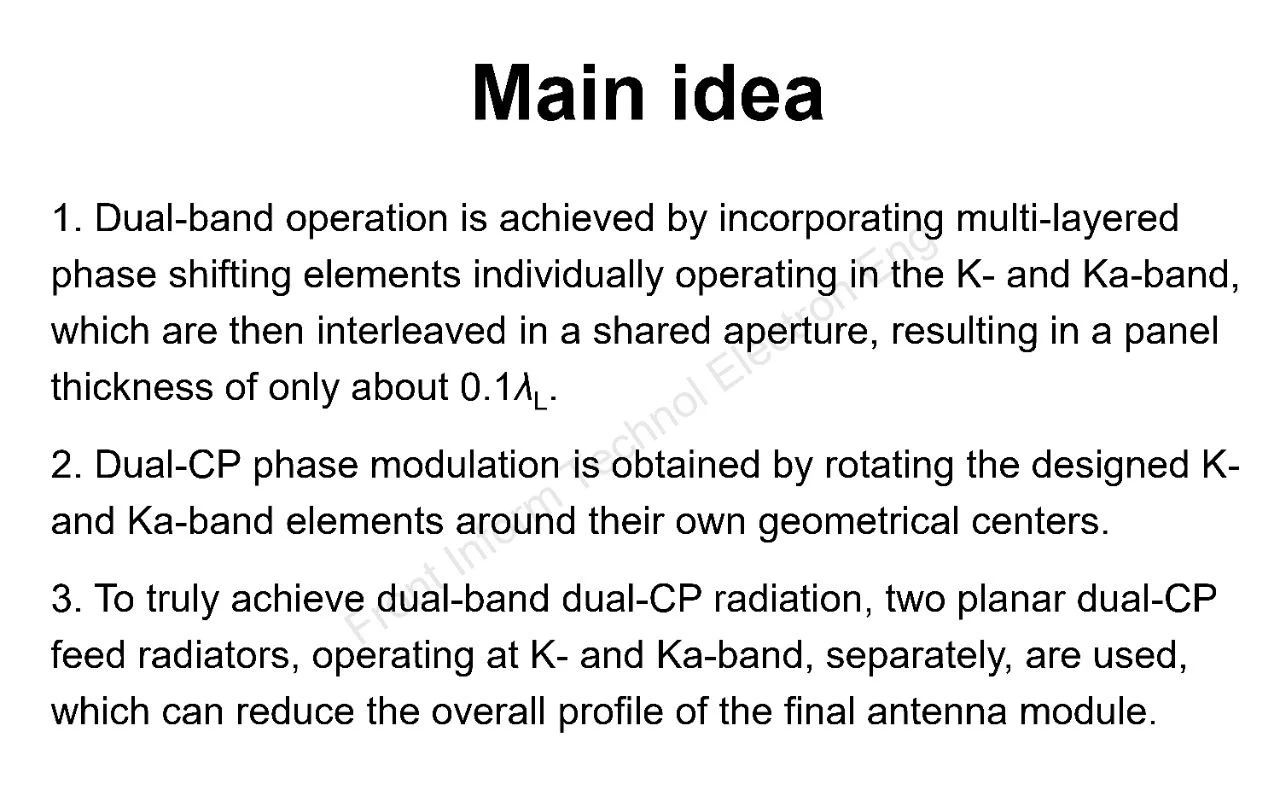 Main idea

1. Dual-band operation is achieved by incorporating multi-layered phase shifting elements individually operating in the K- and Ka-band, which are then interleaved in a shared aperture, resulting in a panel thickness of only about $0.1\lambda_L$.

2. Dual-CP phase modulation is obtained by rotating the designed K- and Ka-band elements around their own geometrical centers.

3. To truly achieve dual-band dual-CP radiation, two planar dual-CP feed radiators, operating at K- and Ka-band, separately, are used, which can reduce the overall profile of the final antenna module.

Front Inform Technol Electron Eng